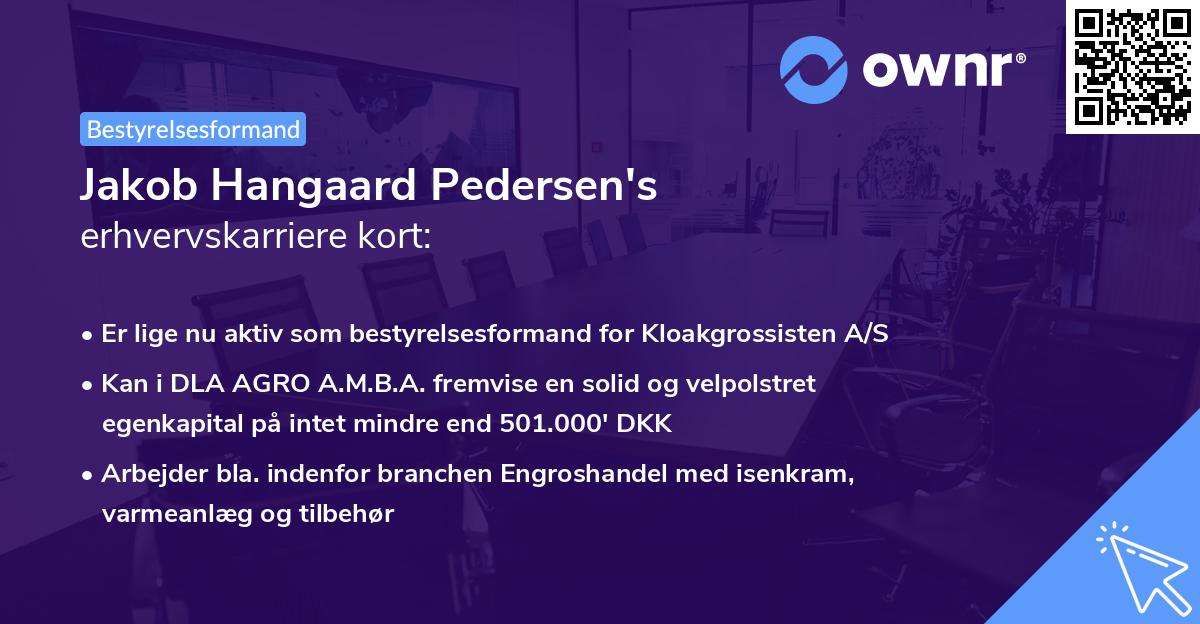 ownr®

Bestyrelsesformand

Jakob Hangaard Pedersen's
erhvervskarriere kort:

• Er lige nu aktiv som bestyrelsesformand for Kloakgrossisten A/S
• Kan i DLA AGRO A.M.B.A. fremvise en solid og velpolstret egenkapital på intet mindre end 501.000' DKK
• Arbejder bla. indenfor branchen Engroshandel med isenkram, varmeanlæg og tilbehør